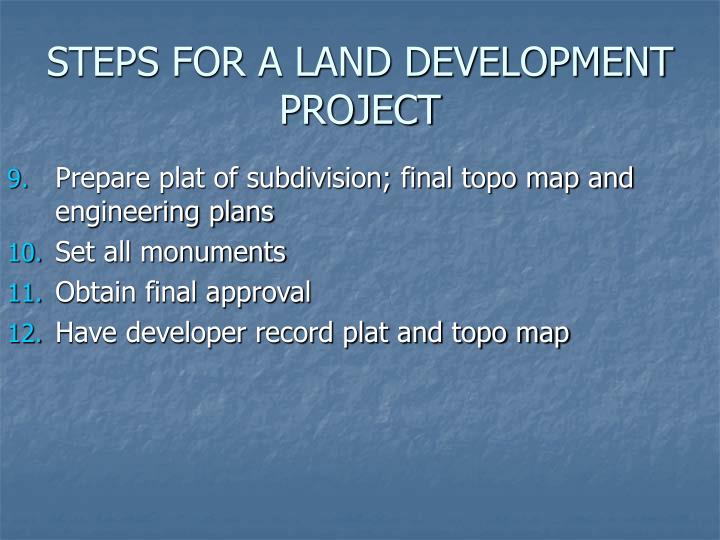 STEPS FOR A LAND DEVELOPMENT PROJECT

9. Prepare plat of subdivision; final topo map and engineering plans
10. Set all monuments
11. Obtain final approval
12. Have developer record plat and topo map